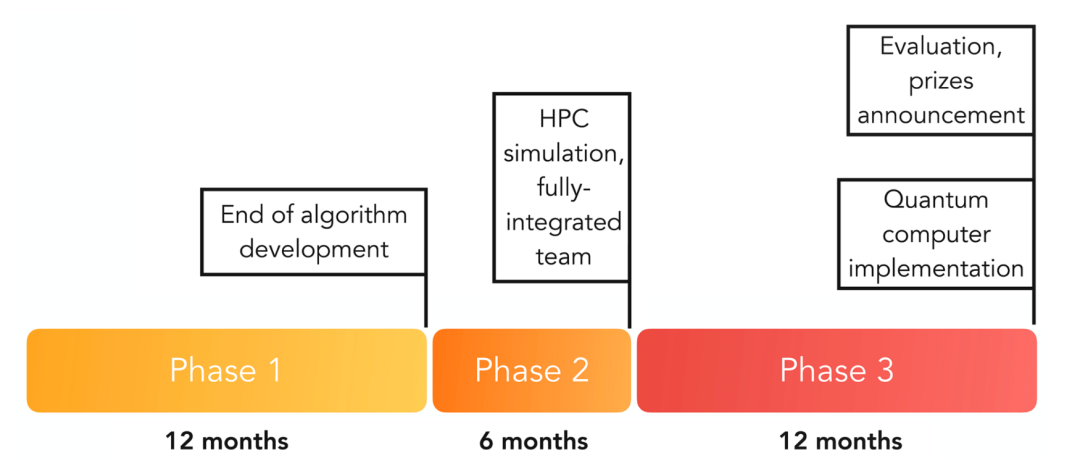 End of algorithm development

HPC simulation, fully-integrated team

Evaluation, prizes announcement

Quantum computer implementation

Phase 1

Phase 2

Phase 3

12 months

6 months

12 months